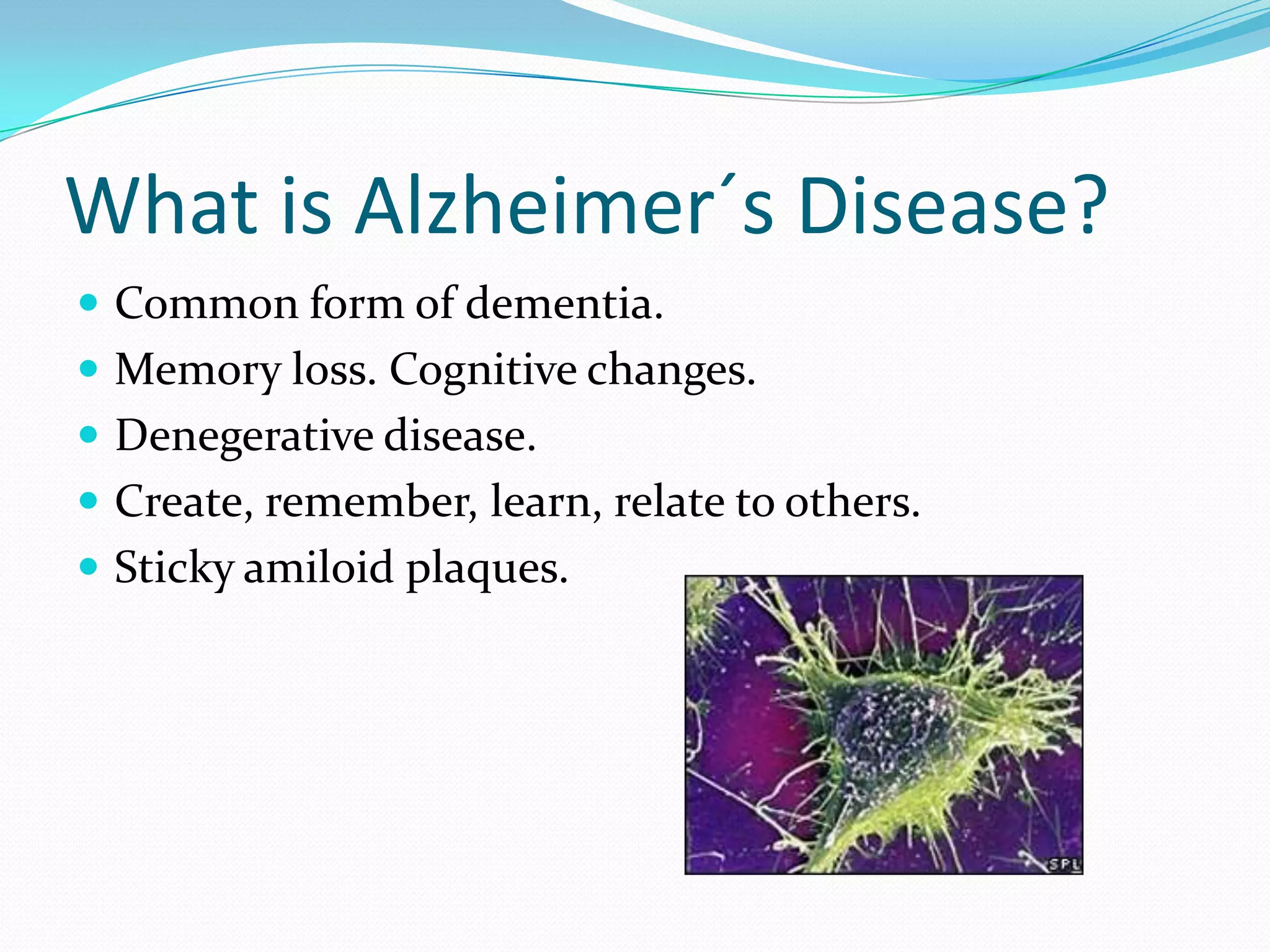 What is Alzheimer´s Disease?

- Common form of dementia.
- Memory loss. Cognitive changes.
- Denegerative disease.
- Create, remember, learn, relate to others.
- Sticky amiloid plaques.

SPL